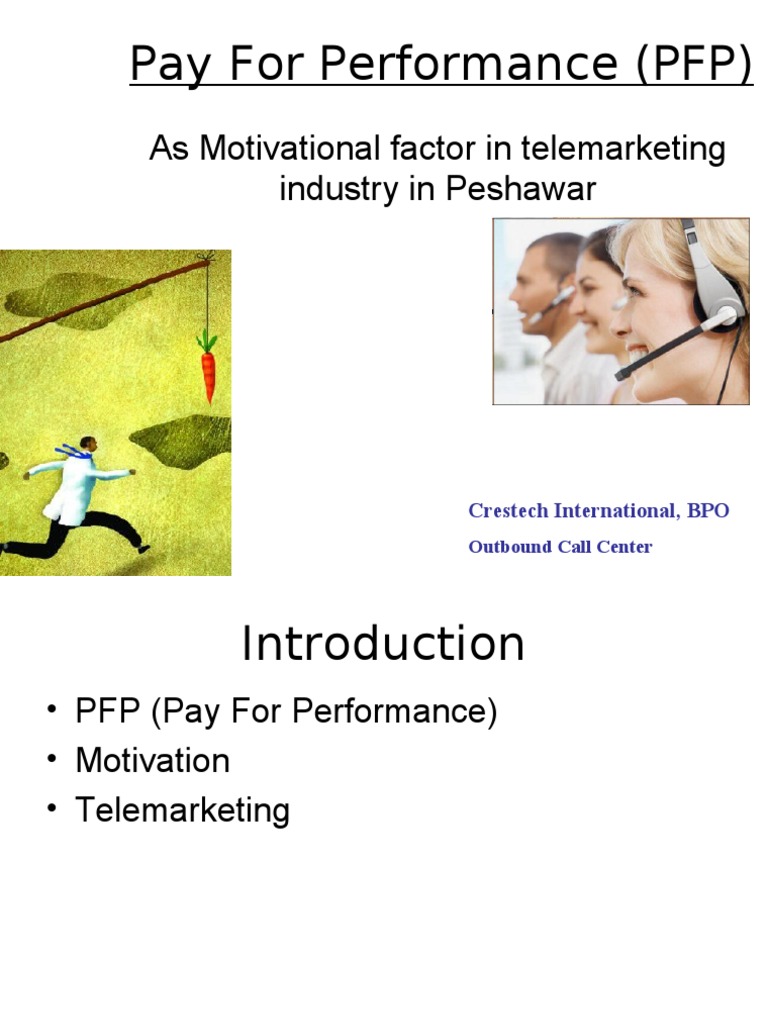 Pay For Performance (PFP)

As Motivational factor in telemarketing industry in Peshawar

Crestech International, BPO

Outbound Call Center

Introduction

• PFP (Pay For Performance)
• Motivation
• Telemarketing